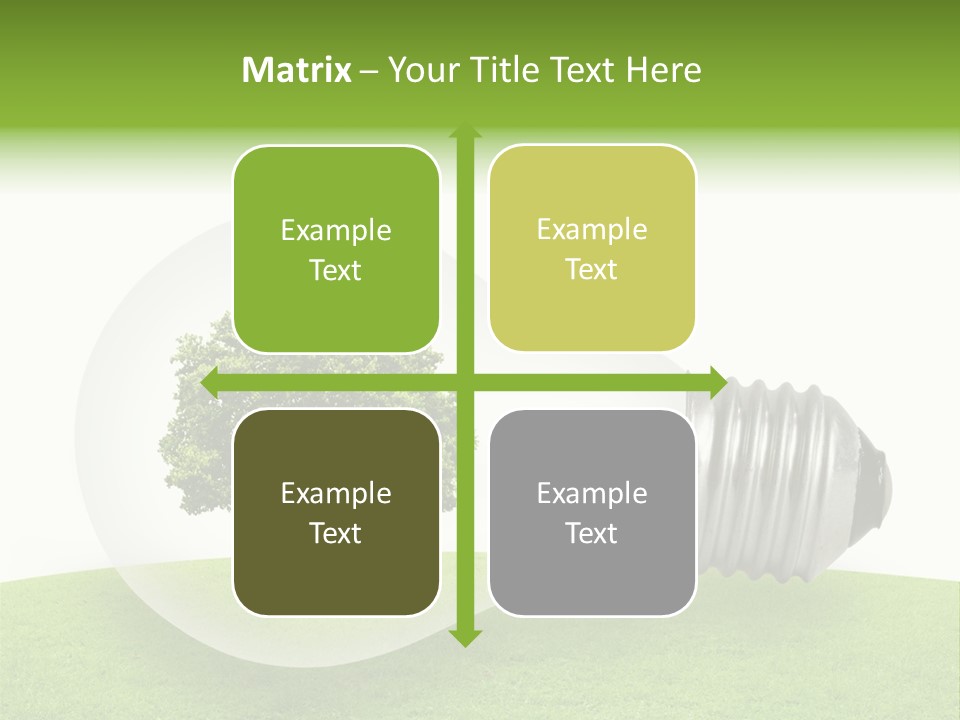 Matrix – Your Title Text Here

Example Text

Example Text

Example Text

Example Text